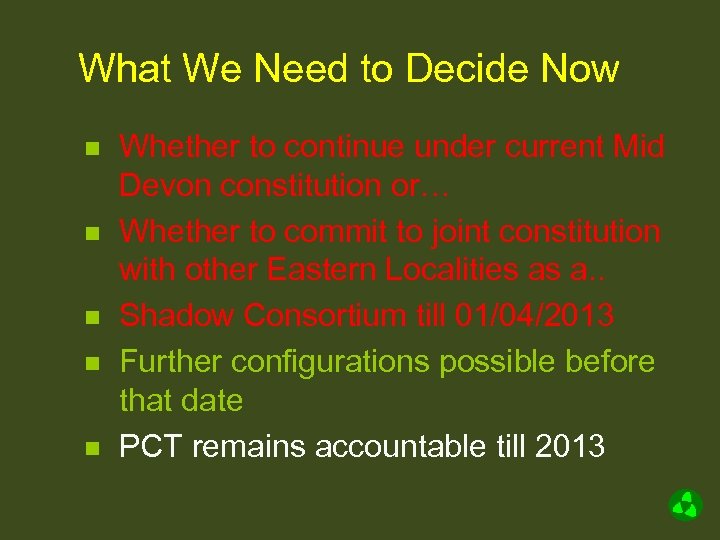 What We Need to Decide Now

- Whether to continue under current Mid Devon constitution or…
- Whether to commit to joint constitution with other Eastern Localities as a..
- Shadow Consortium till 01/04/2013
- Further configurations possible before that date
- PCT remains accountable till 2013